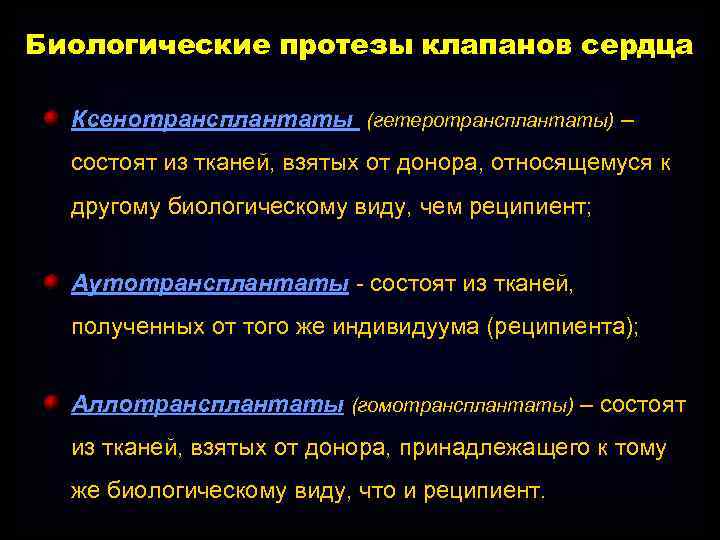 Биологические протезы клапанов сердца

Ксенотрансплантаты (гетеротрансплантаты) – состоят из тканей, взятых от донора, относящемуся к другому биологическому виду, чем реципиент;

Аутотрансплантаты - состоят из тканей, полученных от того же индивидуума (реципиента);

Аллотрансплантаты (гомотрансплантаты) – состоят из тканей, взятых от донора, принадлежащего к тому же биологическому виду, что и реципиент.